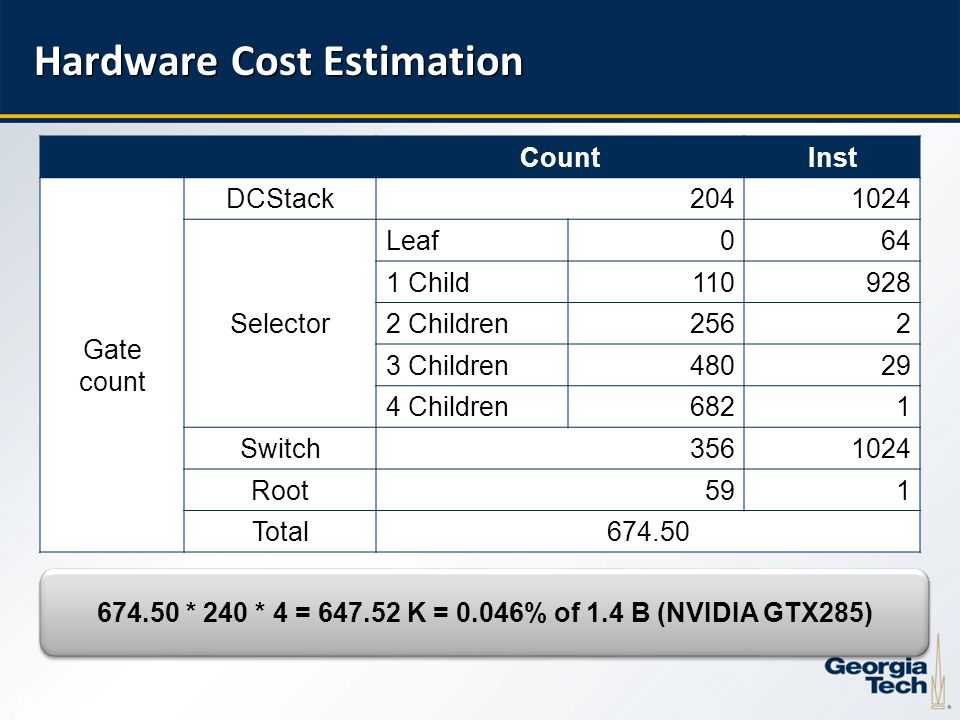 Hardware Cost Estimation

| | | | Count | Inst |
|---|---|---|---|---|
| Gate count | DCStack | | 204 | 1024 |
| | Selector | Leaf | 0 | 64 |
| | | 1 Child | 110 | 928 |
| | | 2 Children | 256 | 2 |
| | | 3 Children | 480 | 29 |
| | | 4 Children | 682 | 1 |
| | Switch | | 356 | 1024 |
| | Root | | 59 | 1 |
| | Total | | 674.50 | |

674.50 * 240 * 4 = 647.52 K = 0.046% of 1.4 B (NVIDIA GTX285)

Georgia Tech